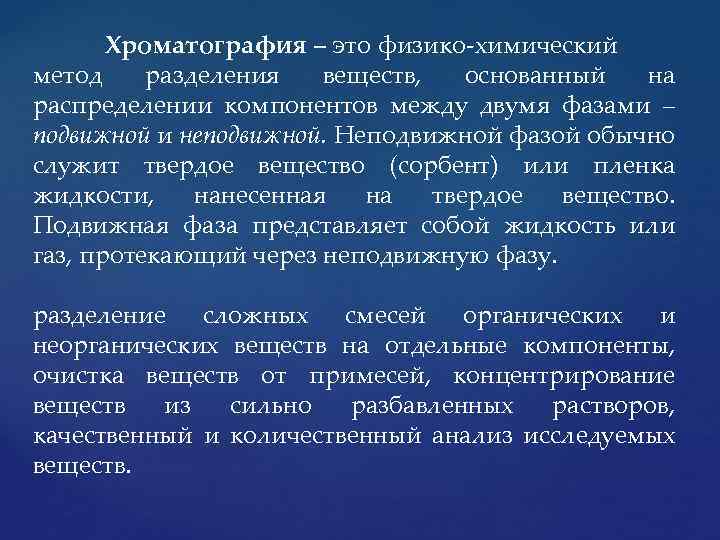 Хроматография – это физико-химический метод разделения веществ, основанный на распределении компонентов между двумя фазами – подвижной и неподвижной. Неподвижной фазой обычно служит твердое вещество (сорбент) или пленка жидкости, нанесенная на твердое вещество. Подвижная фаза представляет собой жидкость или газ, протекающий через неподвижную фазу.

разделение сложных смесей органических и неорганических веществ на отдельные компоненты, очистка веществ от примесей, концентрирование веществ из сильно разбавленных растворов, качественный и количественный анализ исследуемых веществ.